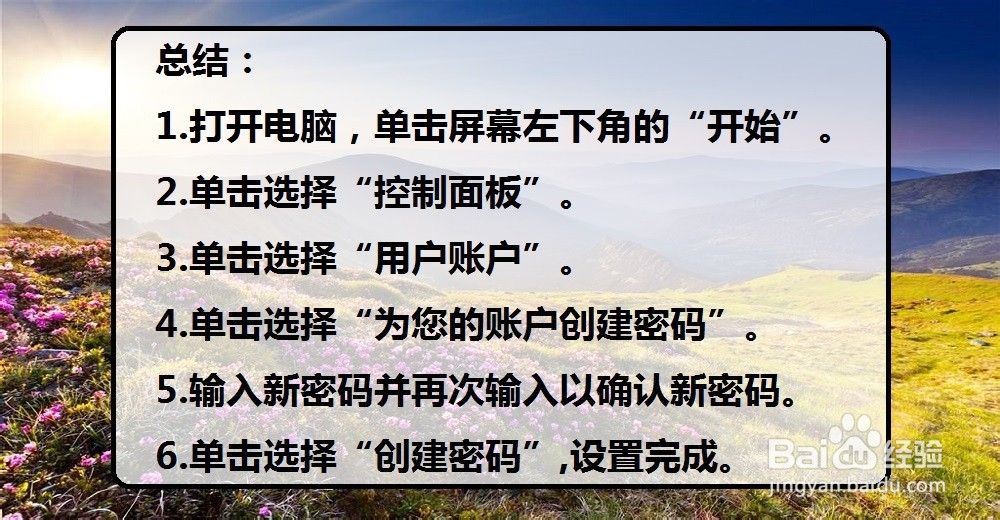 总结：

1.打开电脑，单击屏幕左下角的“开始”。

2.单击选择“控制面板”。

3.单击选择“用户账户”。

4.单击选择“为您的账户创建密码”。

5.输入新密码并再次输入以确认新密码。

6.单击选择“创建密码”,设置完成。

Baidu经验
jingyan.baidu.com